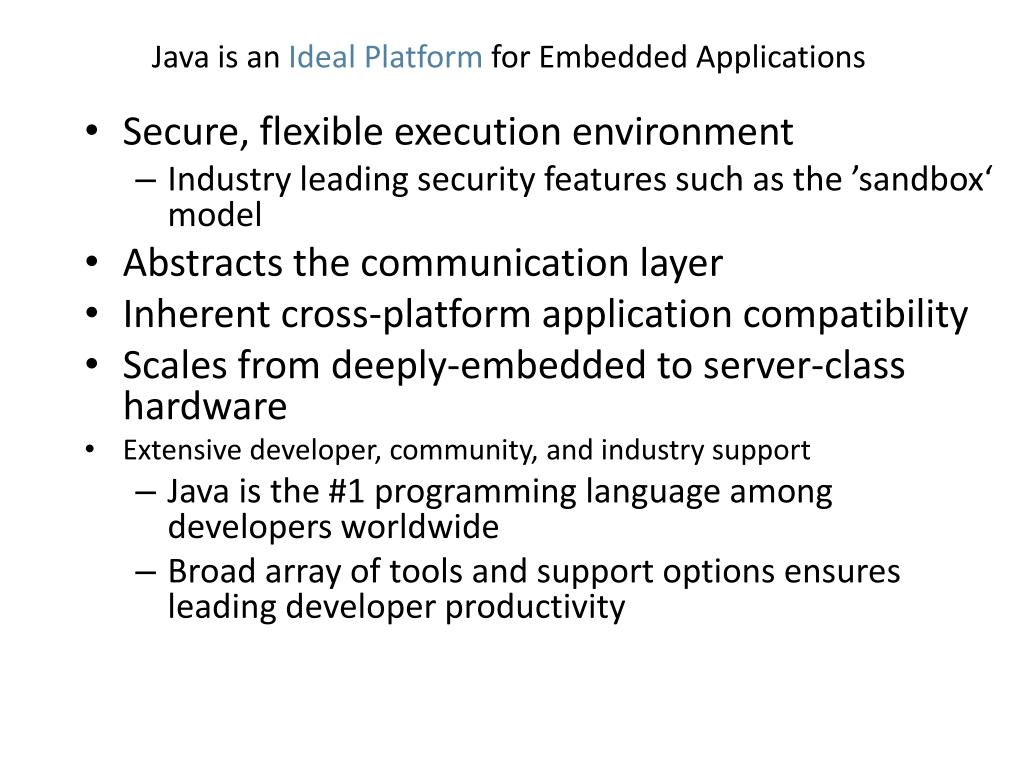 Java is an Ideal Platform for Embedded Applications

• Secure, flexible execution environment
– Industry leading security features such as the ’sandbox‘ model
• Abstracts the communication layer
• Inherent cross-platform application compatibility
• Scales from deeply-embedded to server-class hardware
• Extensive developer, community, and industry support
– Java is the #1 programming language among developers worldwide
– Broad array of tools and support options ensures leading developer productivity